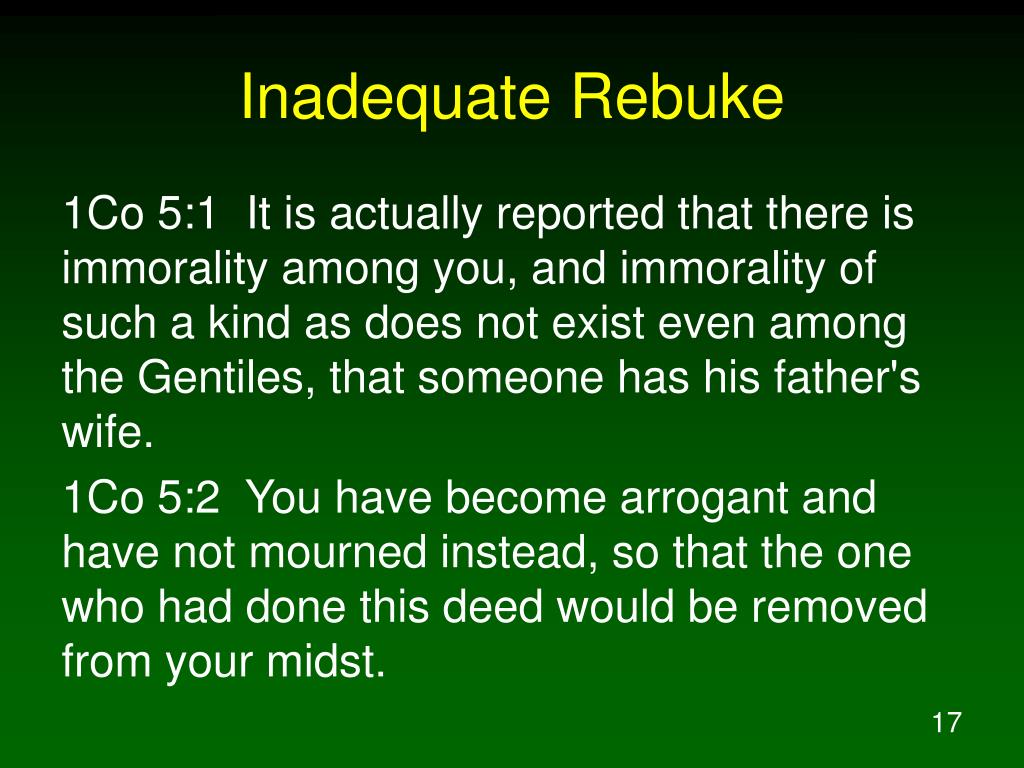 Inadequate Rebuke

1Co 5:1 It is actually reported that there is immorality among you, and immorality of such a kind as does not exist even among the Gentiles, that someone has his father's wife.

1Co 5:2 You have become arrogant and have not mourned instead, so that the one who had done this deed would be removed from your midst.

17